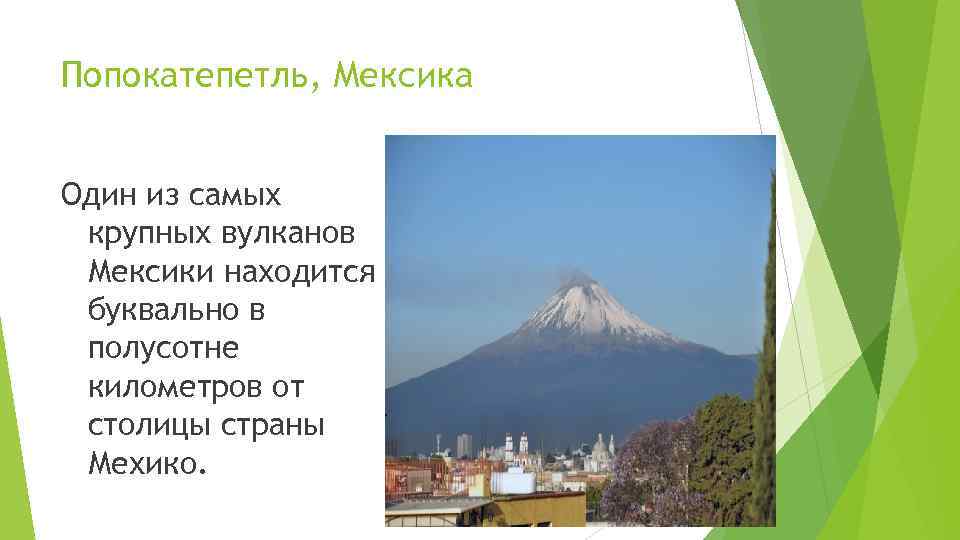 Попокатепетль, Мексика

Один из самых крупных вулканов Мексики находится буквально в полусотне километров от столицы страны Мехико.